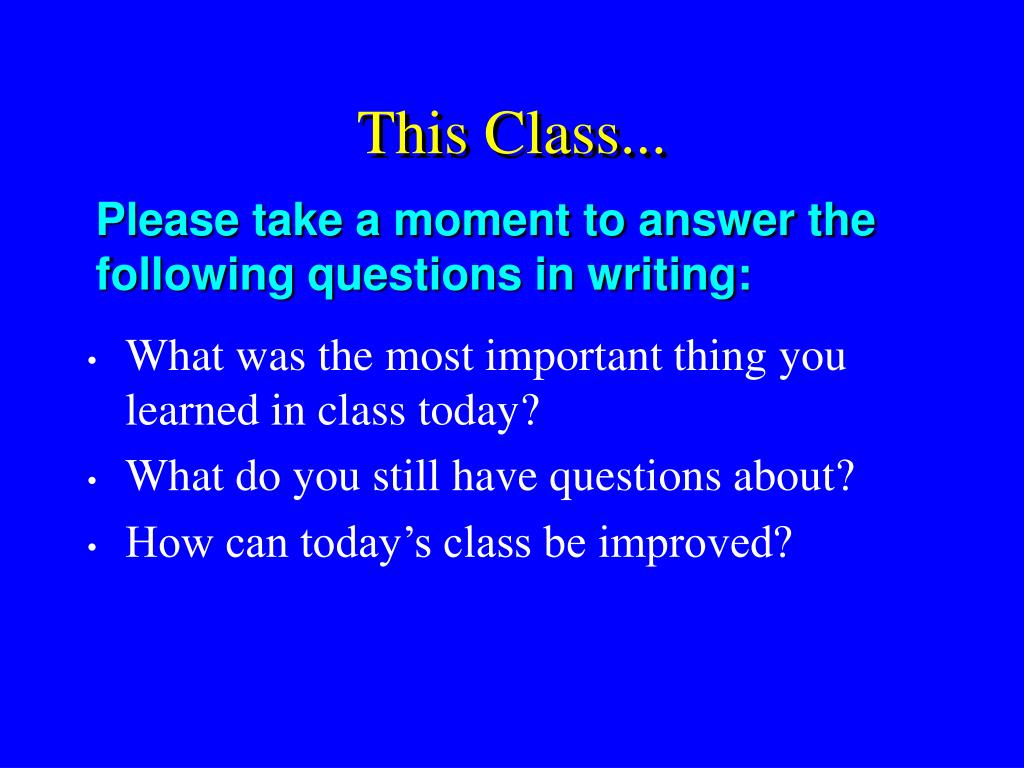 This Class...

Please take a moment to answer the following questions in writing:

• What was the most important thing you learned in class today?
• What do you still have questions about?
• How can today’s class be improved?